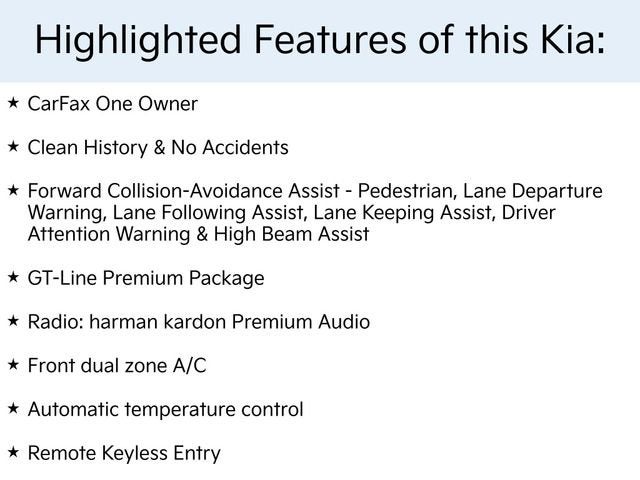 Highlighted Features of this Kia:

★ CarFax One Owner

★ Clean History & No Accidents

★ Forward Collision-Avoidance Assist - Pedestrian, Lane Departure Warning, Lane Following Assist, Lane Keeping Assist, Driver Attention Warning & High Beam Assist

★ GT-Line Premium Package

★ Radio: harman kardon Premium Audio

★ Front dual zone A/C

★ Automatic temperature control

★ Remote Keyless Entry